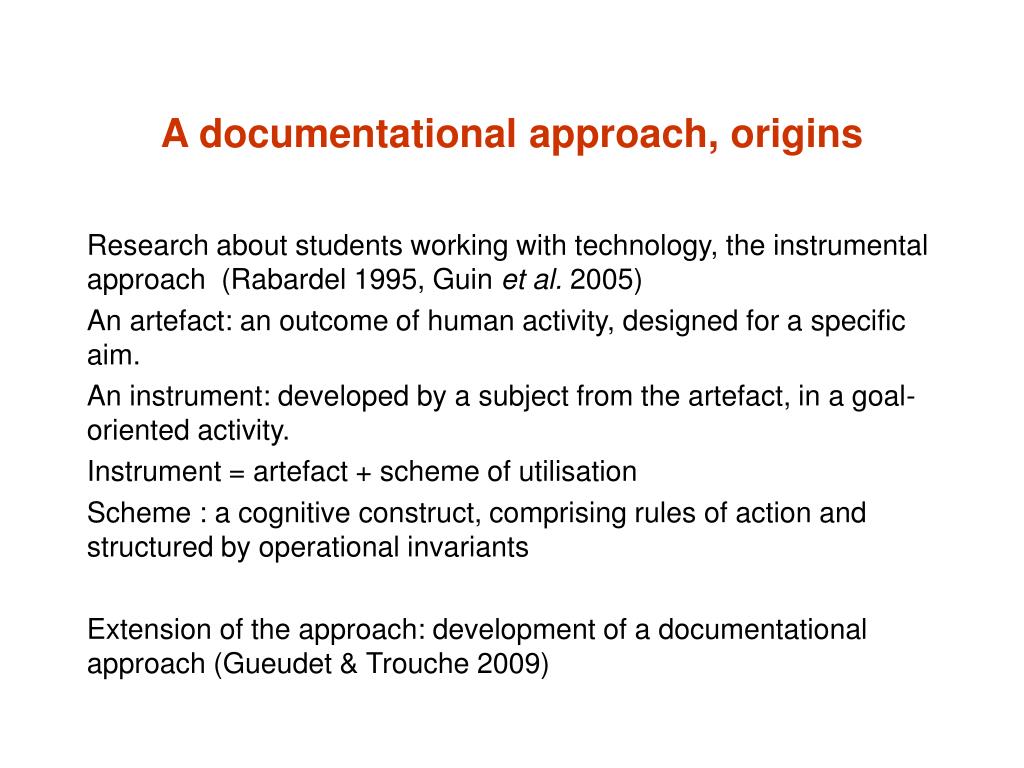 A documentational approach, origins

Research about students working with technology, the instrumental approach (Rabardel 1995, Guin et al. 2005)

An artefact: an outcome of human activity, designed for a specific aim.

An instrument: developed by a subject from the artefact, in a goal-oriented activity.

Instrument = artefact + scheme of utilisation

Scheme : a cognitive construct, comprising rules of action and structured by operational invariants

Extension of the approach: development of a documentational approach (Gueudet & Trouche 2009)